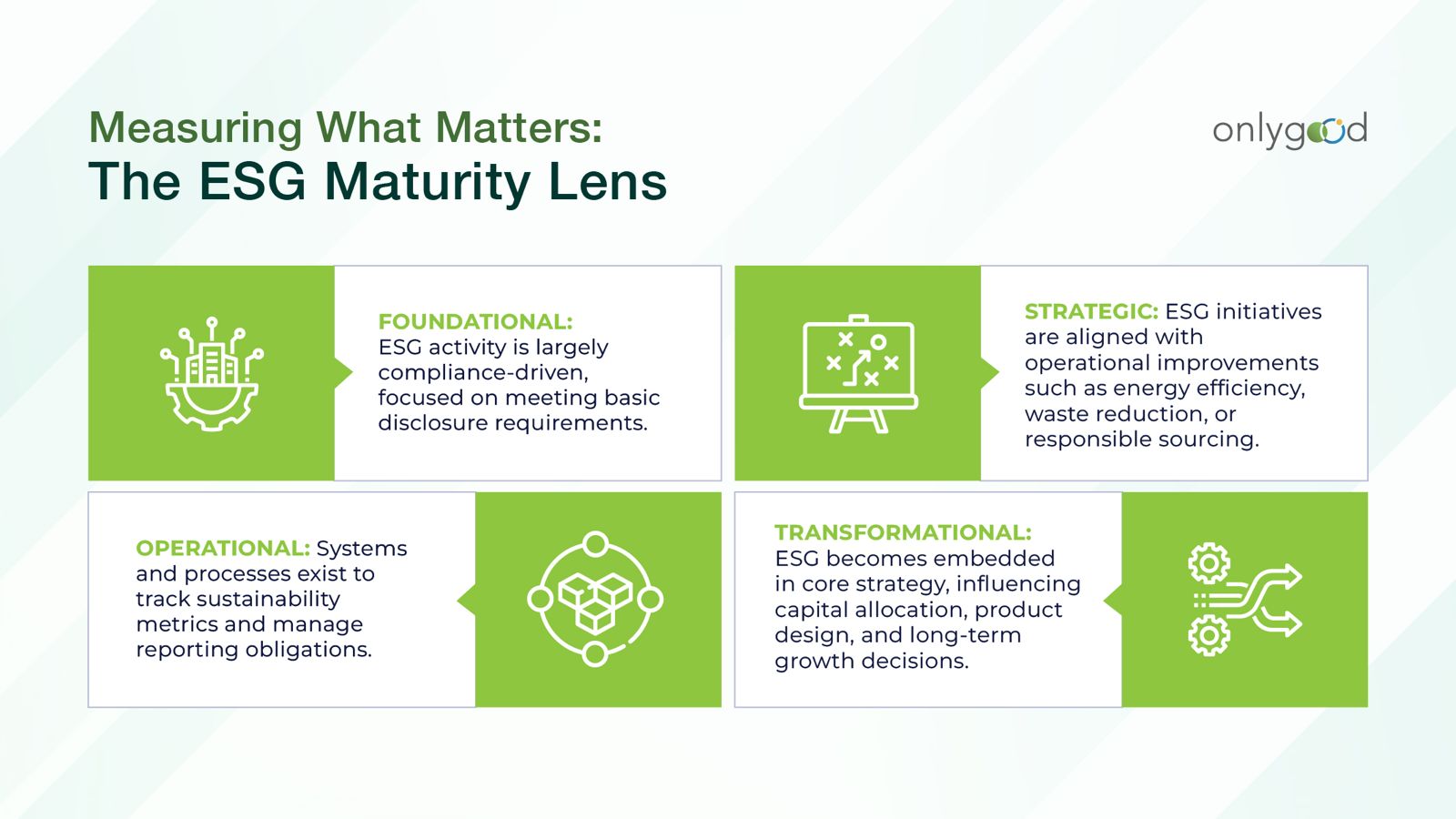 Measuring What Matters:
The ESG Maturity Lens

onlygood

FOUNDATIONAL: ESG activity is largely compliance-driven, focused on meeting basic disclosure requirements.

STRATEGIC: ESG initiatives are aligned with operational improvements such as energy efficiency, waste reduction, or responsible sourcing.

OPERATIONAL: Systems and processes exist to track sustainability metrics and manage reporting obligations.

TRANSFORMATIONAL: ESG becomes embedded in core strategy, influencing capital allocation, product design, and long-term growth decisions.